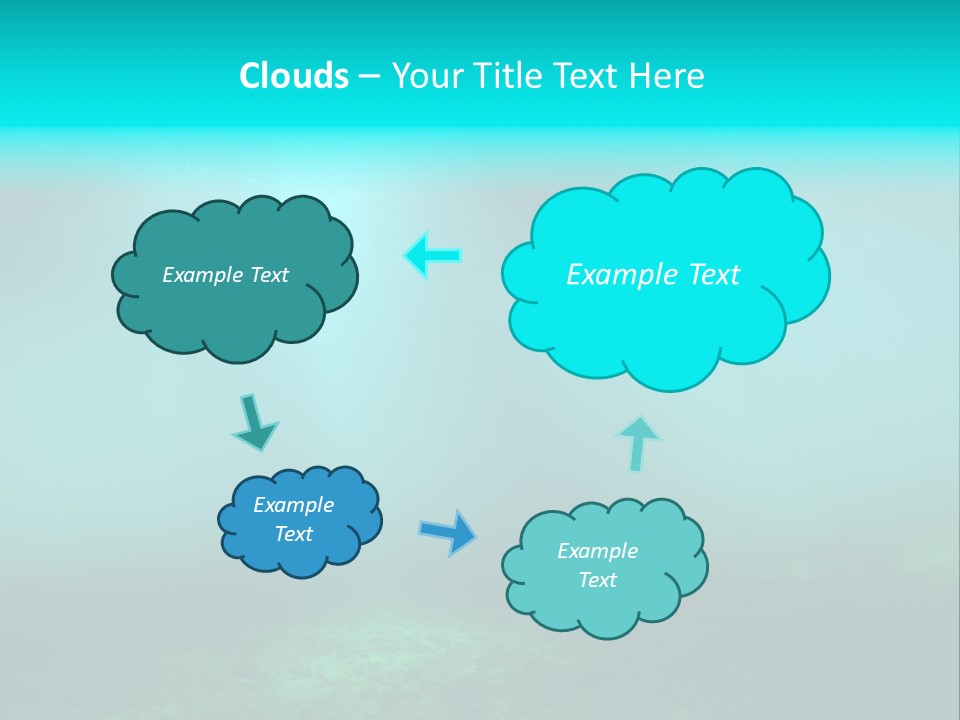 Clouds – Your Title Text Here

Example Text

Example Text

Example Text

Example Text